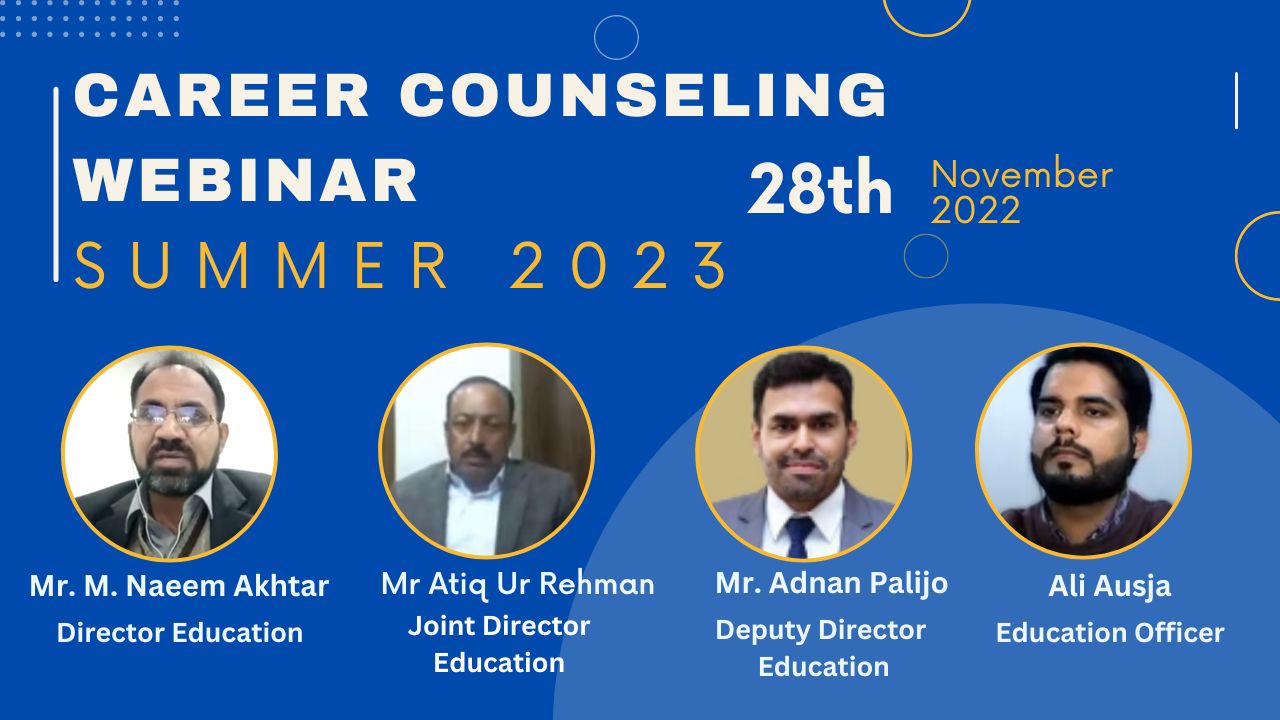 CAREER COUNSELING WEBINAR

SUMMER 2023

28th November 2022

Mr. M. Naeem Akhtar
Director Education

Mr Atiq Ur Rehman
Joint Director Education

Mr. Adnan Palijo
Deputy Director Education

Ali Ausja
Education Officer